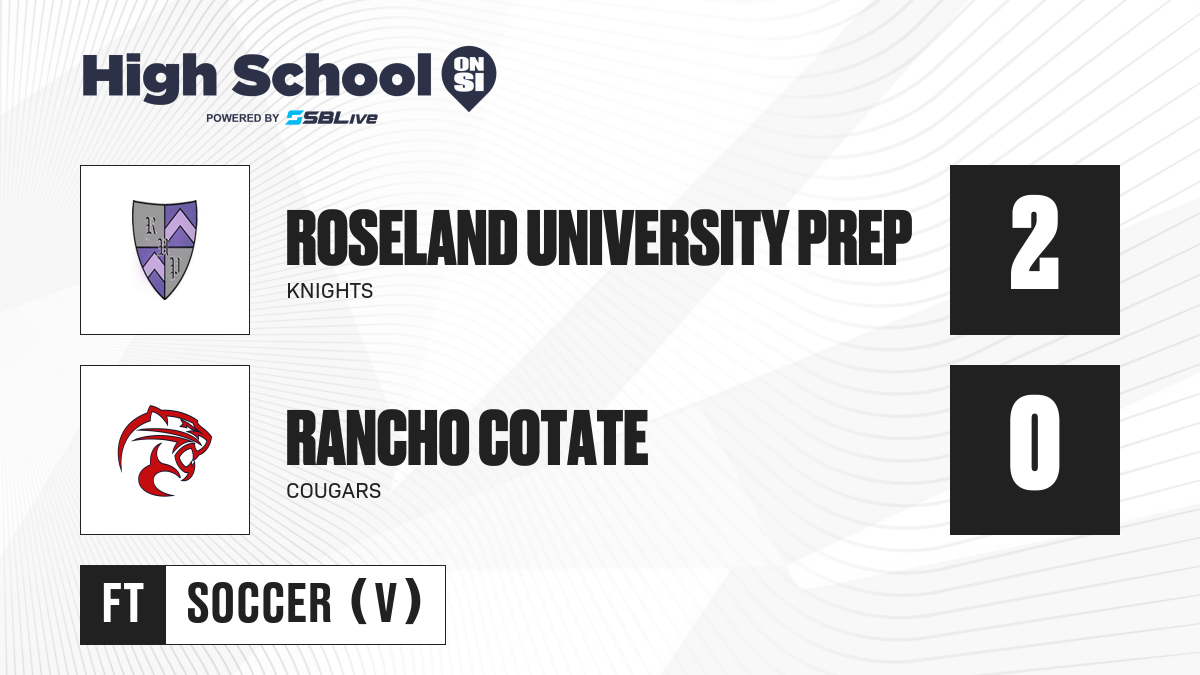 High School ON SI
POWERED BY SBLive

R U P

ROSELAND UNIVERSITY PREP
KNIGHTS
2

RANCHO COTATE
COUGARS
0

FT SOCCER (V)